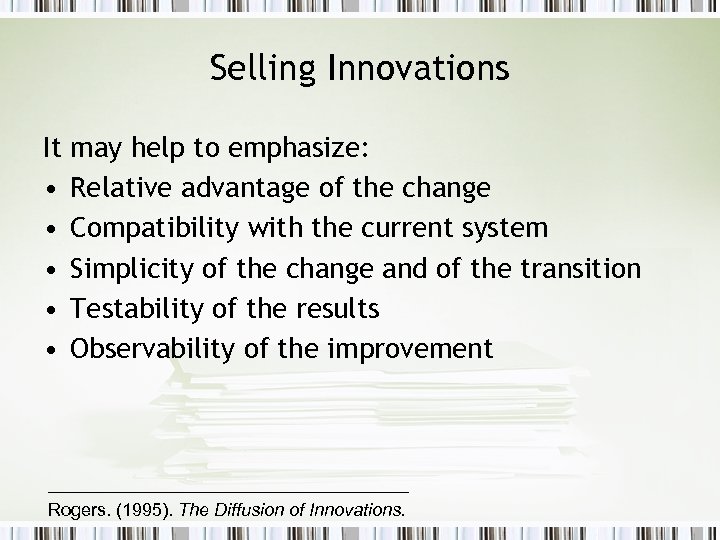 Selling Innovations

It may help to emphasize:
• Relative advantage of the change
• Compatibility with the current system
• Simplicity of the change and of the transition
• Testability of the results
• Observability of the improvement

Rogers. (1995). The Diffusion of Innovations.